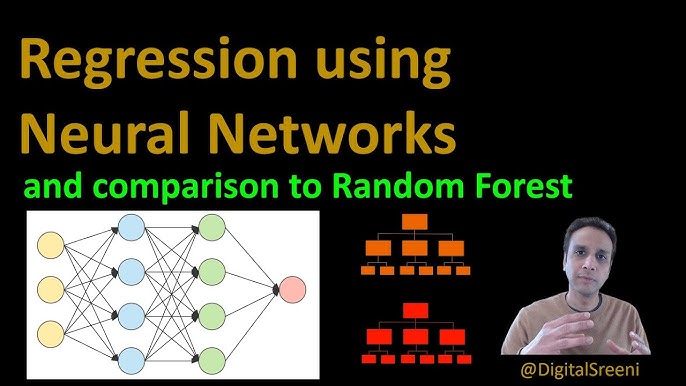 Regression using Neural Networks

and comparison to Random Forest

@DigitalSreeni